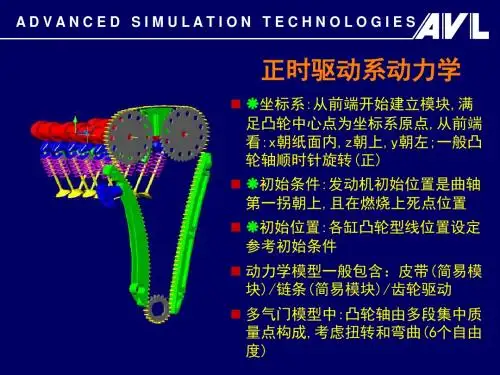 ADVANCED SIMULATION TECHNOLOGIES AVL

正时驱动系动力学

■ ❋坐标系：从前端开始建立模块，满足凸轮中心点为坐标系原点，从前端看：x朝纸面内，z朝上，y朝左；一般凸轮轴顺时针旋转（正）

■ ❋初始条件：发动机初始位置是曲轴第一拐朝上，且在燃烧上死点位置

■ ❋初始位置：各缸凸轮型线位置设定参考初始条件

■ 动力学模型一般包含：皮带（简易模块）/链条（简易模块）/齿轮驱动

■ 多气门模型中：凸轮轴由多段集中质量点构成，考虑扭转和弯曲（6个自由度）